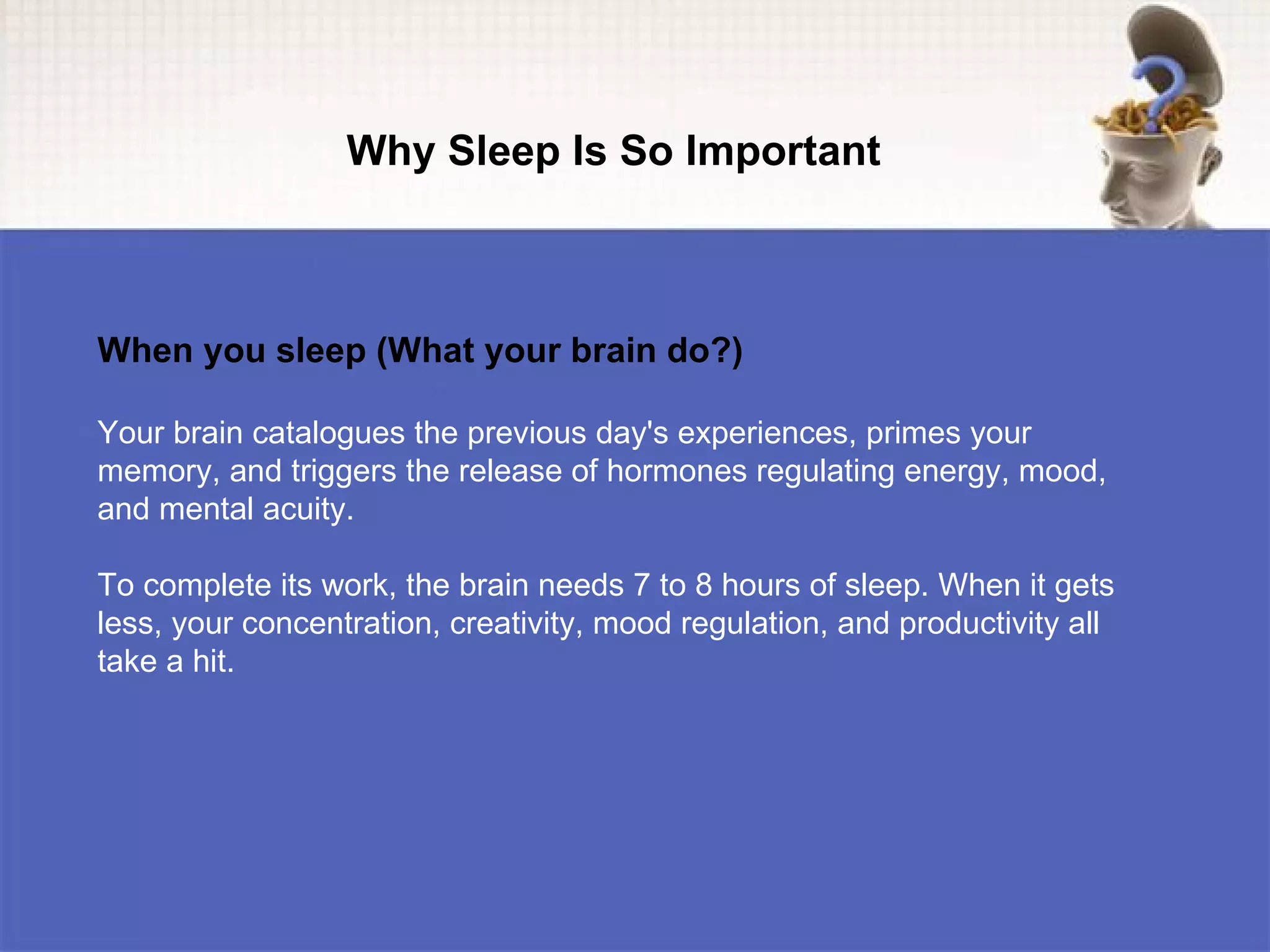 Why Sleep Is So Important

When you sleep (What your brain do?)

Your brain catalogues the previous day's experiences, primes your memory, and triggers the release of hormones regulating energy, mood, and mental acuity.

To complete its work, the brain needs 7 to 8 hours of sleep. When it gets less, your concentration, creativity, mood regulation, and productivity all take a hit.